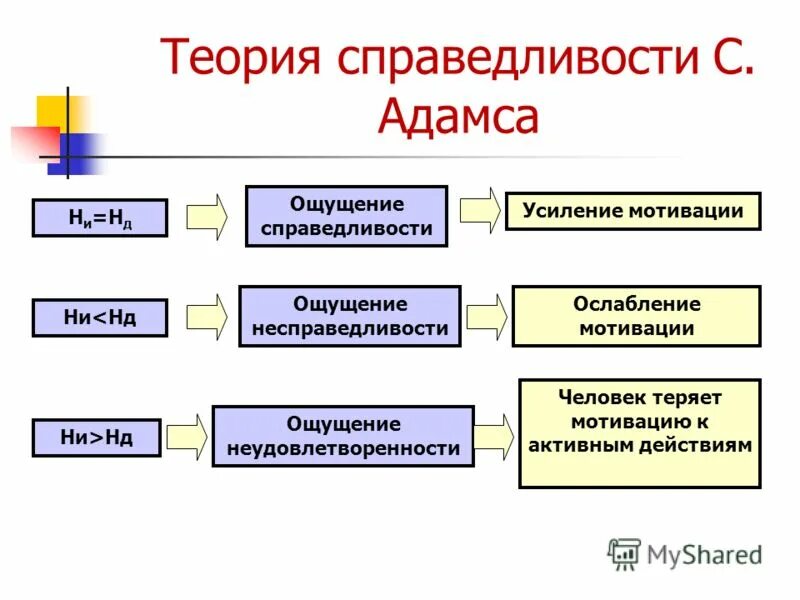 Теория справедливости С. Адамса

$Н_и=Н_д$

Ощущение справедливости

Усиление мотивации

Ни<Нд

Ощущение несправедливости

Ослабление мотивации

Ни>Нд

Ощущение неудовлетворенности

Человек теряет мотивацию к активным действиям

MyShared